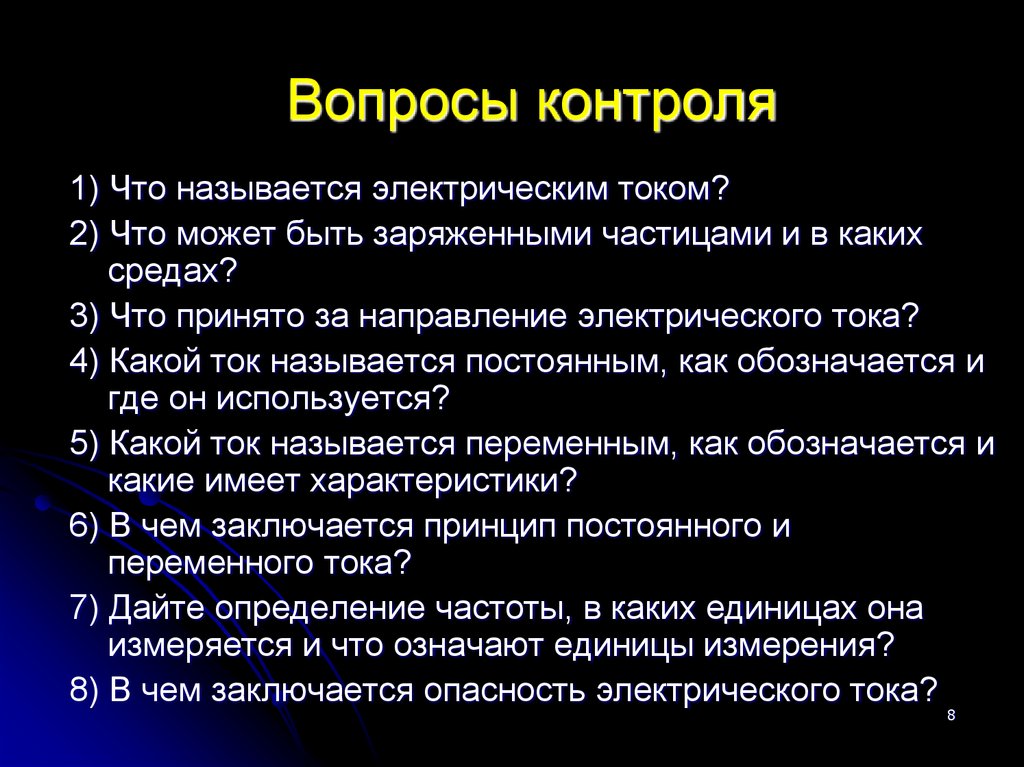 Вопросы контроля

1) Что называется электрическим током?

2) Что может быть заряженными частицами и в каких средах?

3) Что принято за направление электрического тока?

4) Какой ток называется постоянным, как обозначается и где он используется?

5) Какой ток называется переменным, как обозначается и какие имеет характеристики?

6) В чем заключается принцип постоянного и переменного тока?

7) Дайте определение частоты, в каких единицах она измеряется и что означают единицы измерения?

8) В чем заключается опасность электрического тока?

8